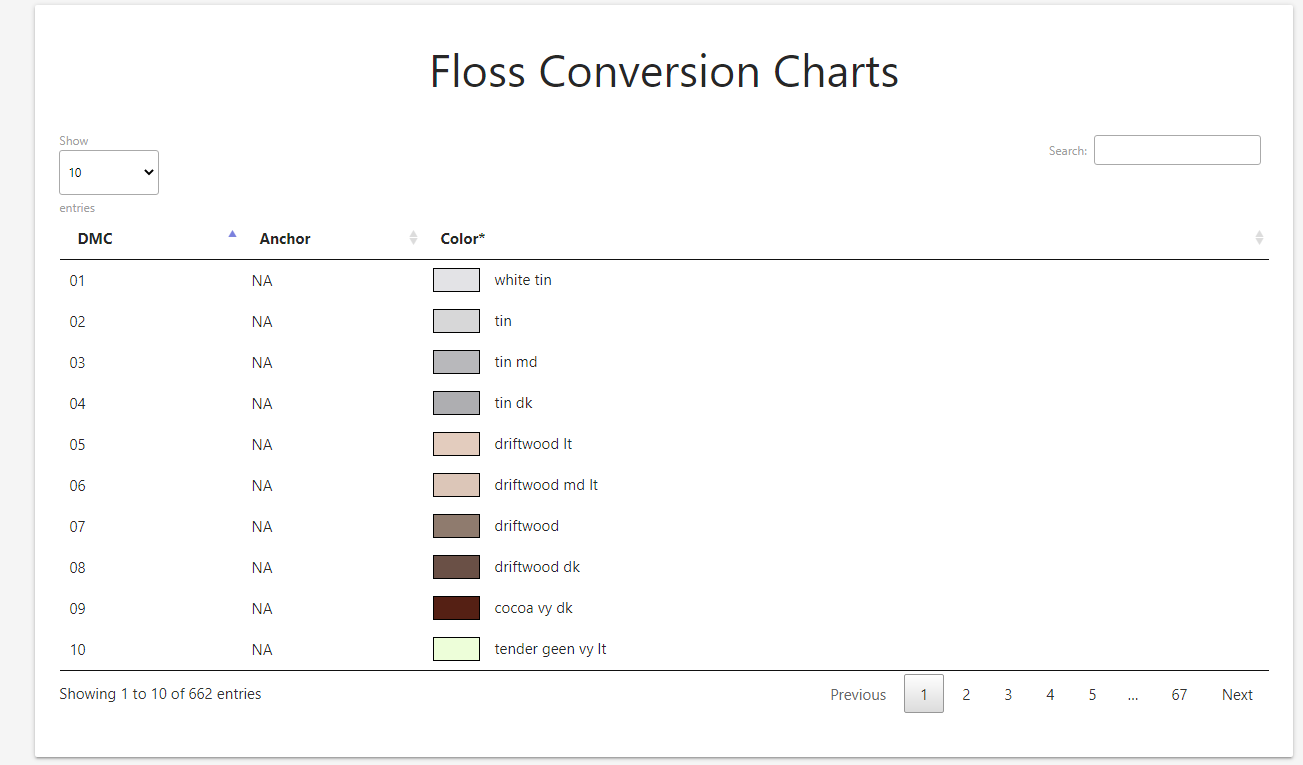 Floss Conversion Charts

Show
10
entries

Search:

| DMC | Anchor | Color* |
|---|---|---|
| 01 | NA | white tin |
| 02 | NA | tin |
| 03 | NA | tin md |
| 04 | NA | tin dk |
| 05 | NA | driftwood lt |
| 06 | NA | driftwood md lt |
| 07 | NA | driftwood |
| 08 | NA | driftwood dk |
| 09 | NA | cocoa vy dk |
| 10 | NA | tender geen vy lt |

Showing 1 to 10 of 662 entries

Previous 1 2 3 4 5 … 67 Next